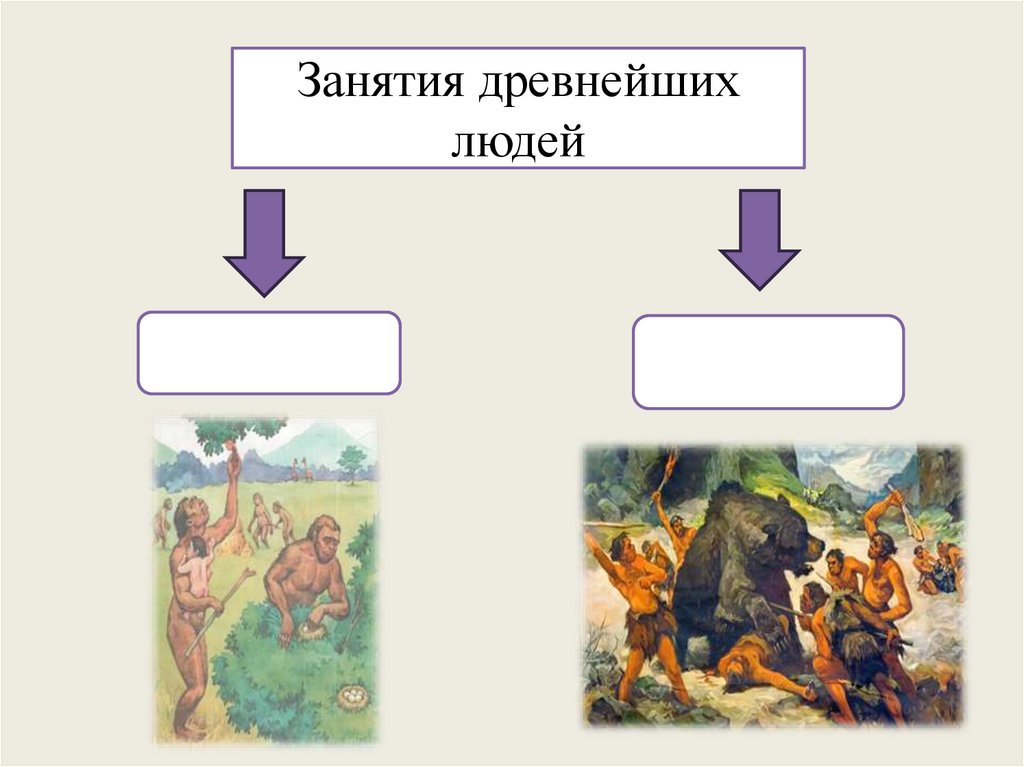 Занятия древнейших людей